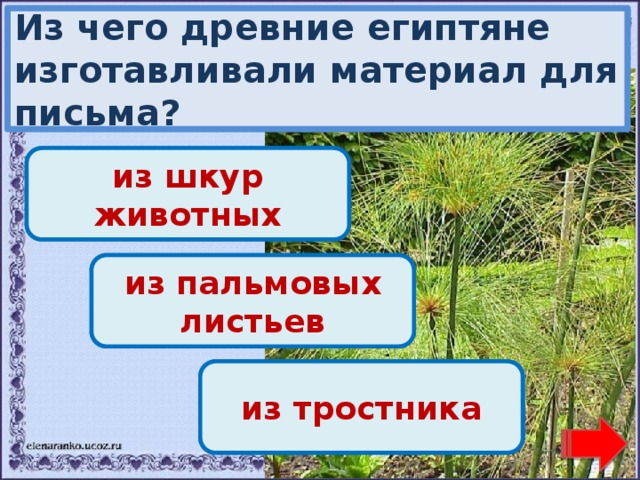 Из чего древние египтяне изготавливали материал для письма?

из шкур животных

из пальмовых листьев

из тростника

elenaranko.ucoz.ru